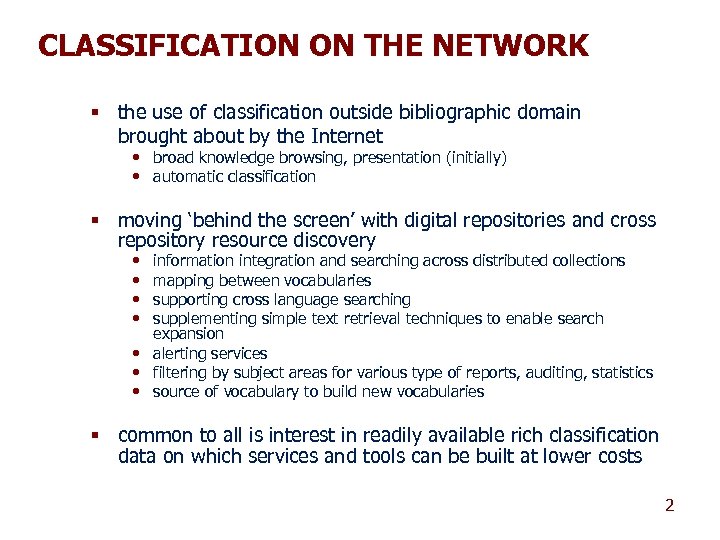 CLASSIFICATION ON THE NETWORK

▪ the use of classification outside bibliographic domain brought about by the Internet
  • broad knowledge browsing, presentation (initially)
  • automatic classification

▪ moving 'behind the screen' with digital repositories and cross repository resource discovery
  • information integration and searching across distributed collections
  • mapping between vocabularies
  • supporting cross language searching
  • supplementing simple text retrieval techniques to enable search expansion
  • alerting services
  • filtering by subject areas for various type of reports, auditing, statistics
  • source of vocabulary to build new vocabularies

▪ common to all is interest in readily available rich classification data on which services and tools can be built at lower costs

2